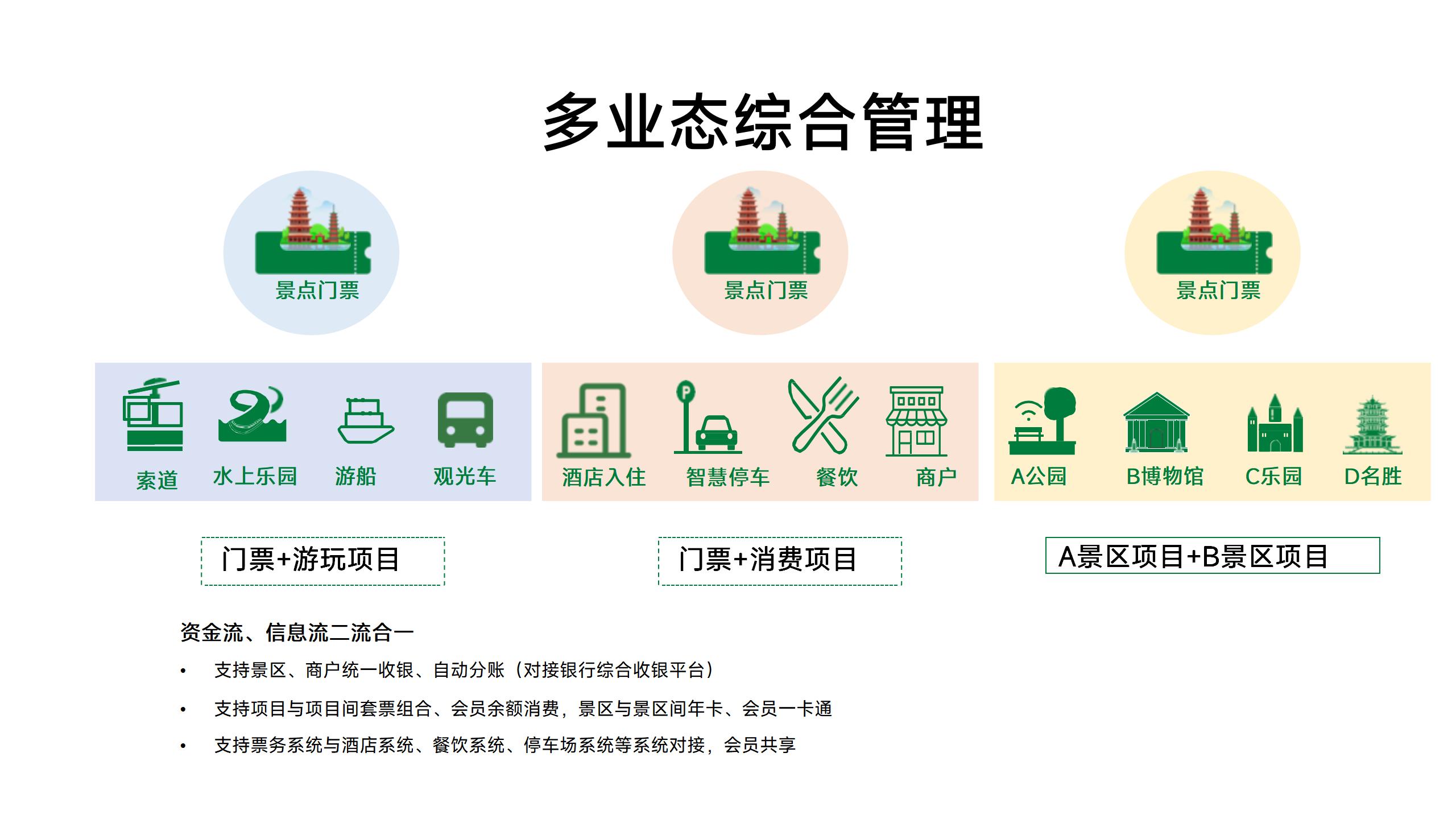 多业态综合管理

景点门票

景点门票

景点门票

索道 水上乐园 游船 观光车

酒店入住 智慧停车 餐饮 商户

A公园 B博物馆 C乐园 D名胜

门票+游玩项目

门票+消费项目

A景区项目+B景区项目

资金流、信息流二流合一

• 支持景区、商户统一收银、自动分账（对接银行综合收银平台）

• 支持项目与项目间套票组合、会员余额消费，景区与景区间年卡、会员一卡通

• 支持票务系统与酒店系统、餐饮系统、停车场系统等系统对接，会员共享